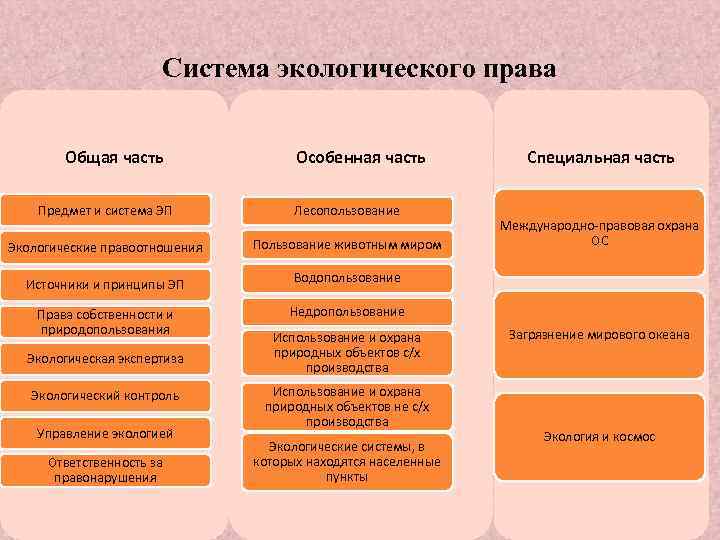 Система экологического права

Общая часть

Предмет и система ЭП

Экологические правоотношения

Источники и принципы ЭП

Права собственности и природопользования

Экологическая экспертиза

Экологический контроль

Управление экологией

Ответственность за правонарушения

Особенная часть

Лесопользование

Пользование животным миром

Водопользование

Недропользование

Использование и охрана природных объектов с/х производства

Использование и охрана природных объектов не с/х производства

Экологические системы, в которых находятся населенные пункты

Специальная часть

Международно-правовая охрана ОС

Загрязнение мирового океана

Экология и космос